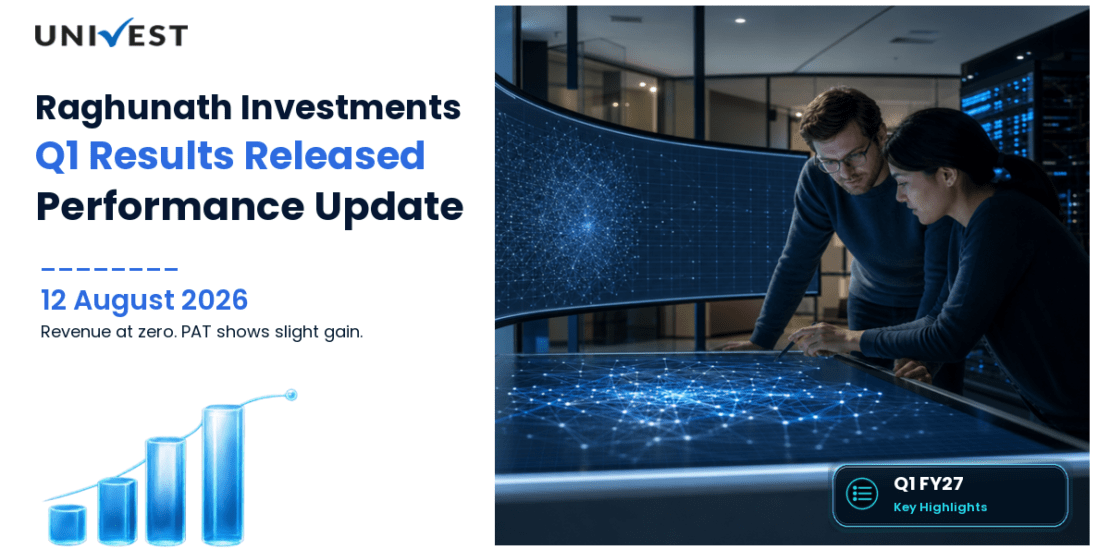 UNIVEST

Raghunath Investments
Q1 Results Released
Performance Update

12 August 2026
Revenue at zero. PAT shows slight gain.

Q1 FY27
Key Highlights